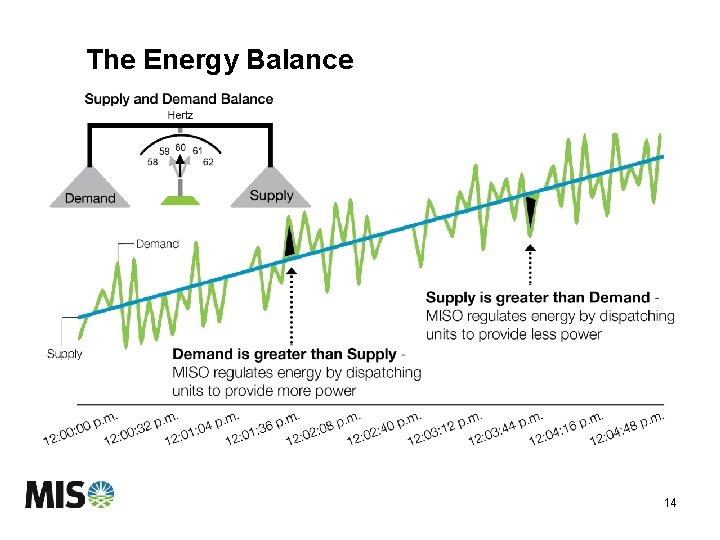 The Energy Balance

Supply and Demand Balance

Hertz

58 59 60 61 62

Demand

Supply

Demand

Supply

Demand is greater than Supply - MISO regulates energy by dispatching units to provide more power

Supply is greater than Demand - MISO regulates energy by dispatching units to provide less power

12:00:00 p.m. 12:00:32 p.m. 12:01:04 p.m. 12:01:36 p.m. 12:02:08 p.m. 12:02:40 p.m. 12:03:12 p.m. 12:03:44 p.m. 12:04:16 p.m. 12:04:48 p.m.

MISO

14